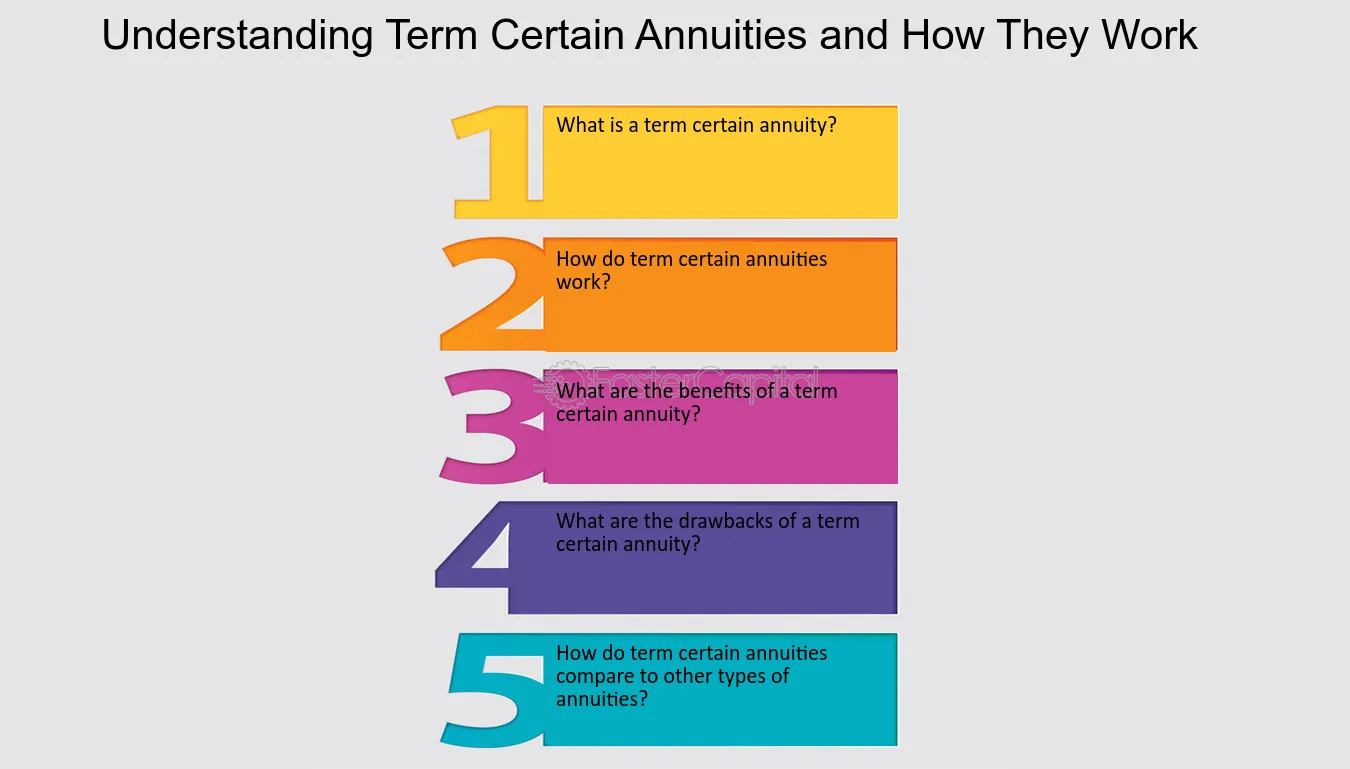 Understanding Term Certain Annuities and How They Work

1
What is a term certain annuity?

2
How do term certain annuities work?

3
What are the benefits of a term certain annuity?

4
What are the drawbacks of a term certain annuity?

5
How do term certain annuities compare to other types of annuities?

FasterCapital